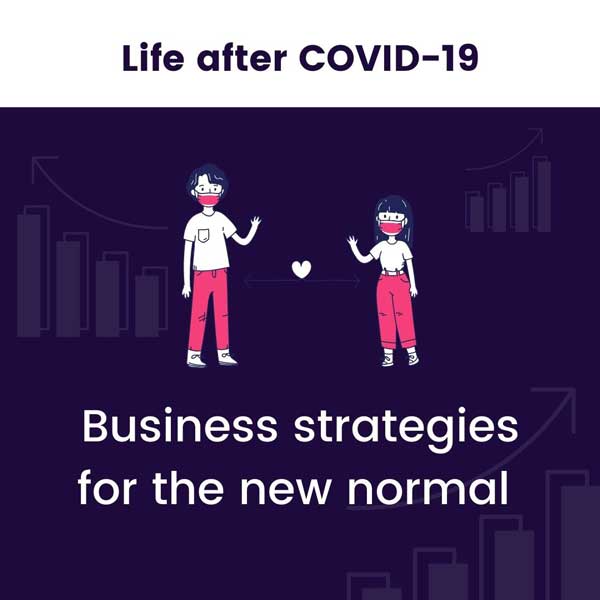 Life after COVID-19

Business strategies for the new normal